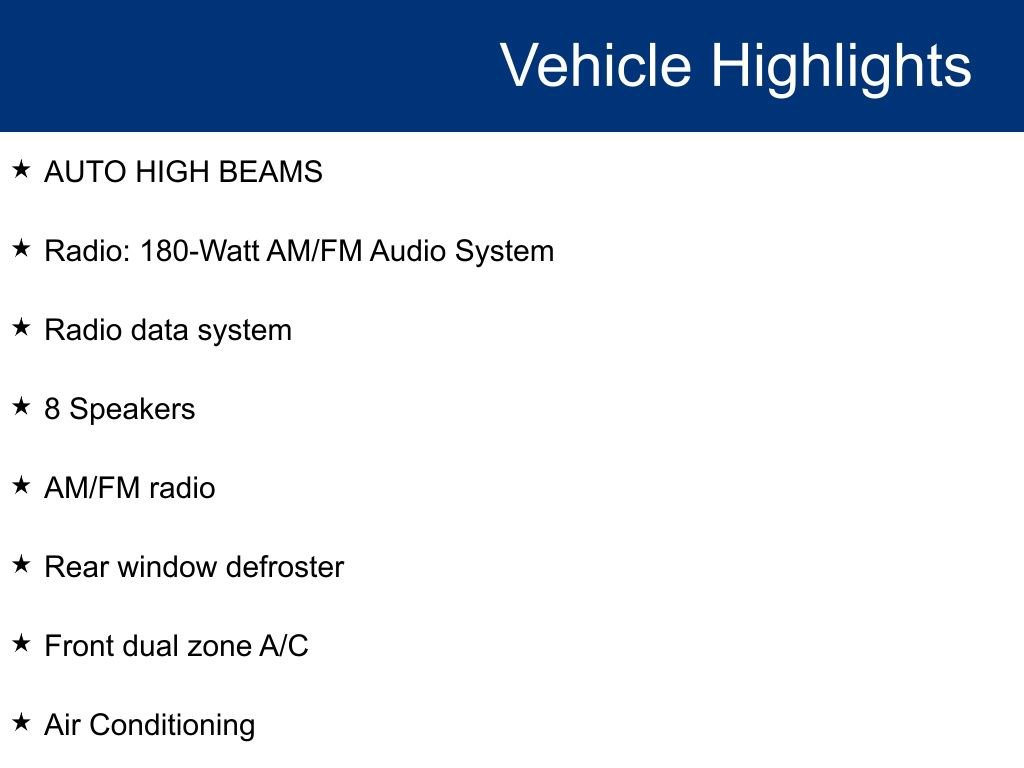 Vehicle Highlights

★ AUTO HIGH BEAMS

★ Radio: 180-Watt AM/FM Audio System

★ Radio data system

★ 8 Speakers

★ AM/FM radio

★ Rear window defroster

★ Front dual zone A/C

★ Air Conditioning